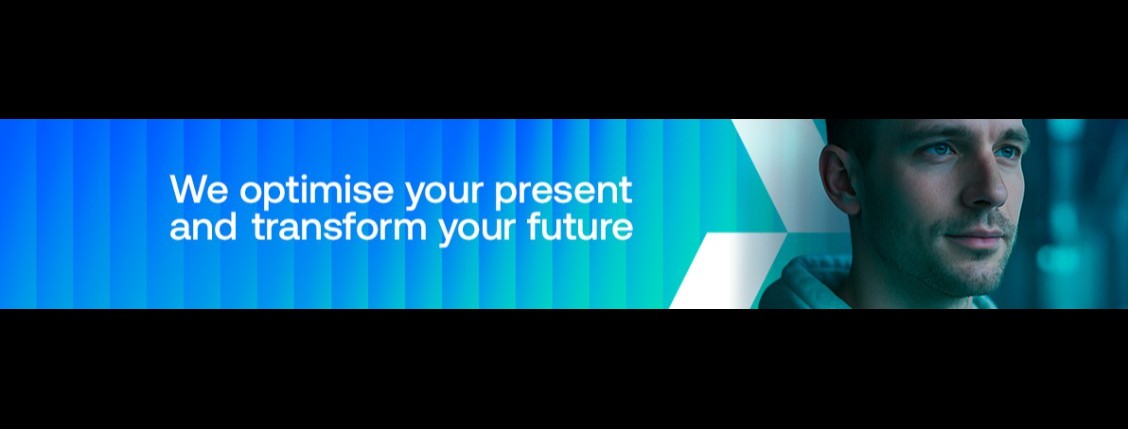 We optimise your present and transform your future